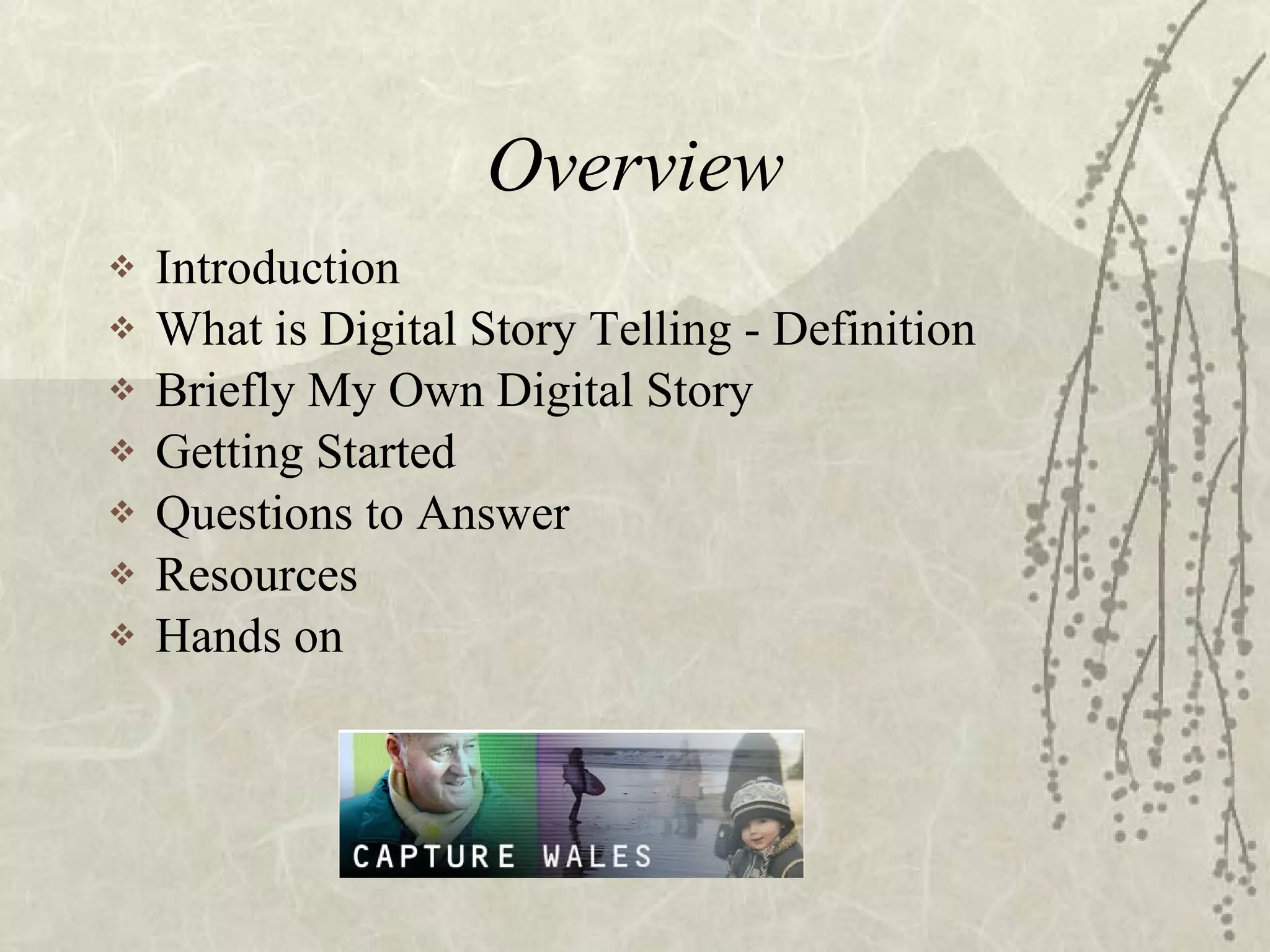 Overview

❖ Introduction
❖ What is Digital Story Telling - Definition
❖ Briefly My Own Digital Story
❖ Getting Started
❖ Questions to Answer
❖ Resources
❖ Hands on

CAPTURE WALES